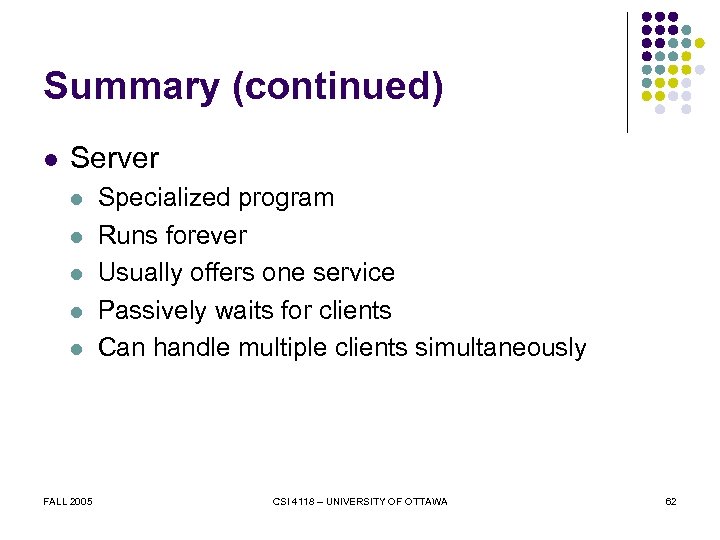 Summary (continued)

- Server
  - Specialized program
  - Runs forever
  - Usually offers one service
  - Passively waits for clients
  - Can handle multiple clients simultaneously

FALL 2005

CSI 4118 – UNIVERSITY OF OTTAWA

62